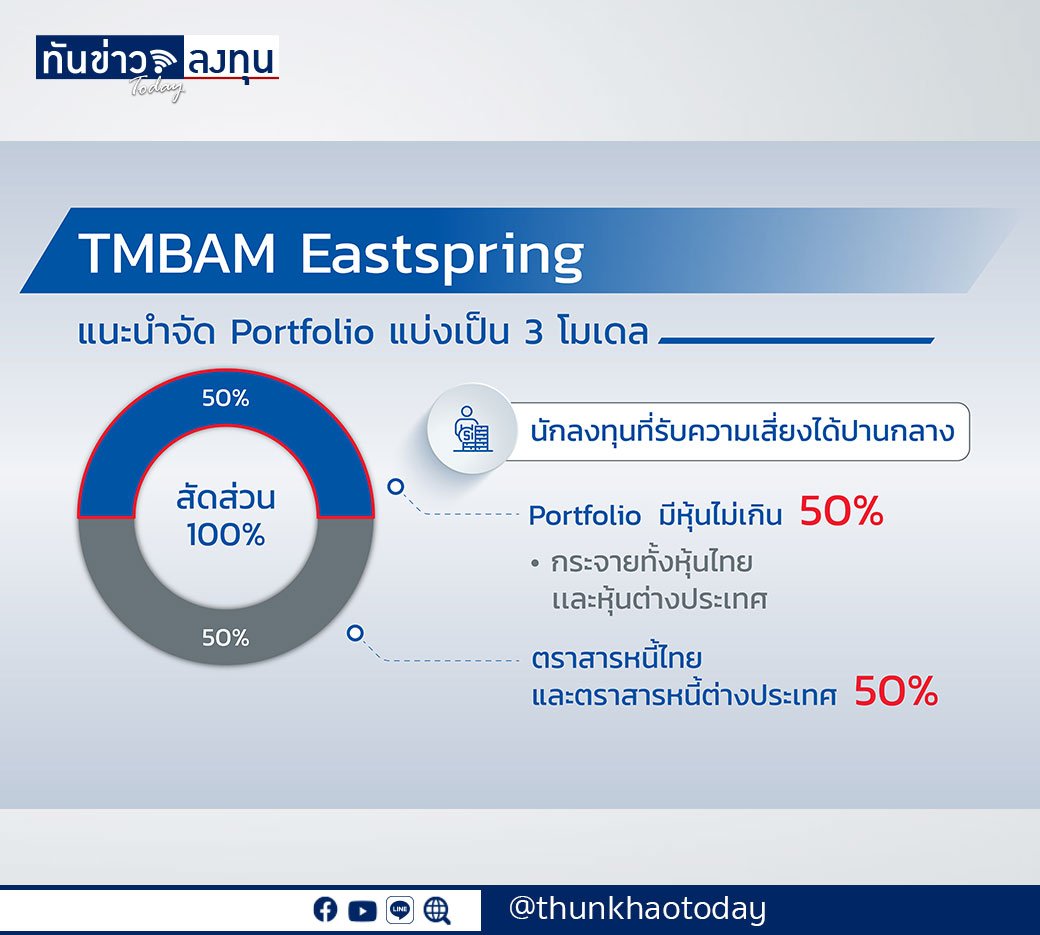 ทันข่าว ลงทุน
Today

TMBAM Eastspring

แนะนำจัด Portfolio แบ่งเป็น 3 โมเดล

50%
สัดส่วน
100%
50%

นักลงทุนที่รับความเสี่ยงได้ปานกลาง

Portfolio มีหุ้นไม่เกิน 50%

• กระจายทั้งหุ้นไทย และหุ้นต่างประเทศ

ตราสารหนี้ไทย
และตราสารหนี้ต่างประเทศ 50%

LINE

@thunkhaotoday